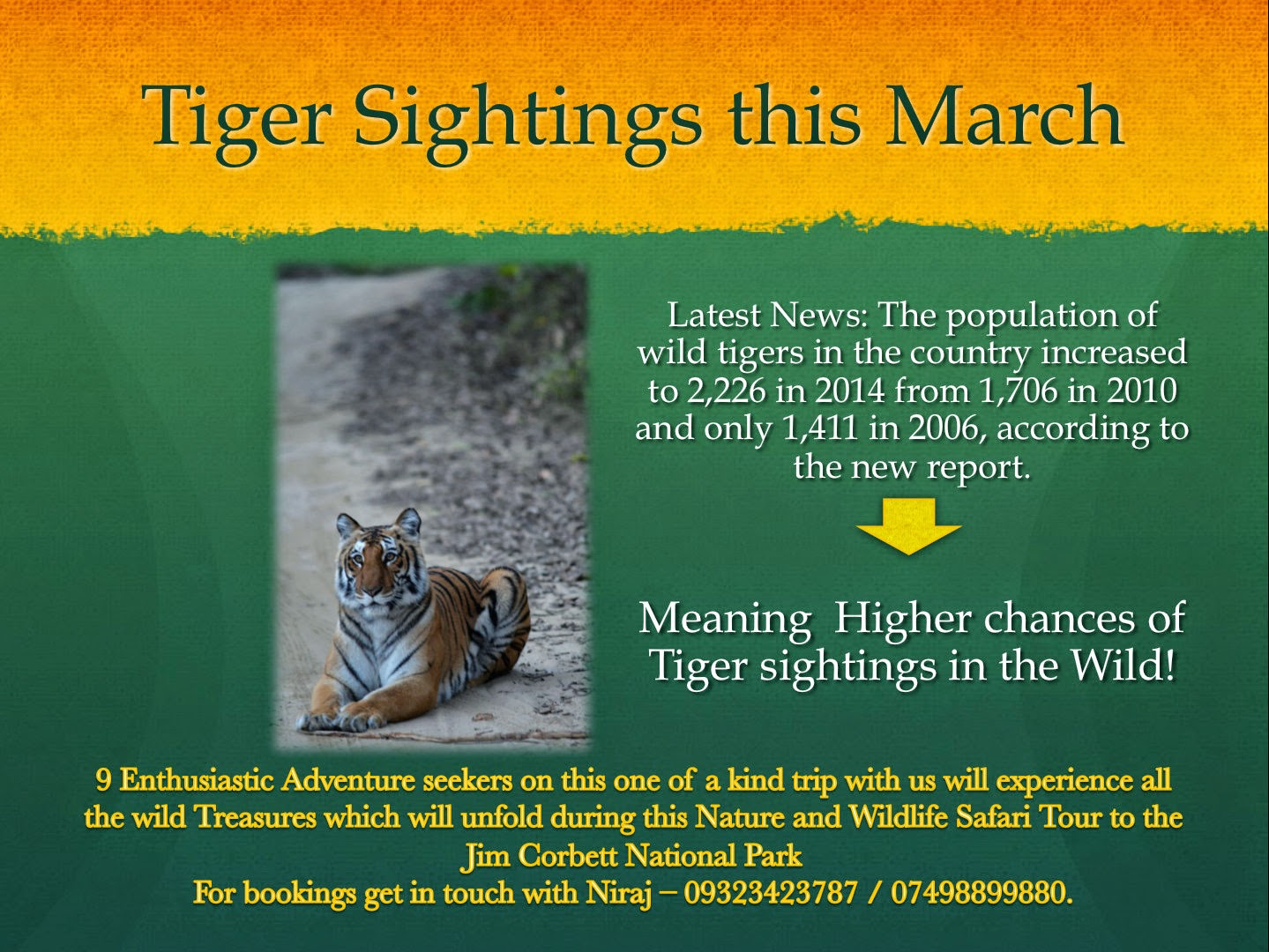 Tiger Sightings this March

Latest News: The population of wild tigers in the country increased to 2,226 in 2014 from 1,706 in 2010 and only 1,411 in 2006, according to the new report.

Meaning  Higher chances of Tiger sightings in the Wild!

9 Enthusiastic Adventure seekers on this one of a kind trip with us will experience all the wild Treasures which will unfold during this Nature and Wildlife Safari Tour to the Jim Corbett National Park

For bookings get in touch with Niraj – 09323423787 / 07498899880.